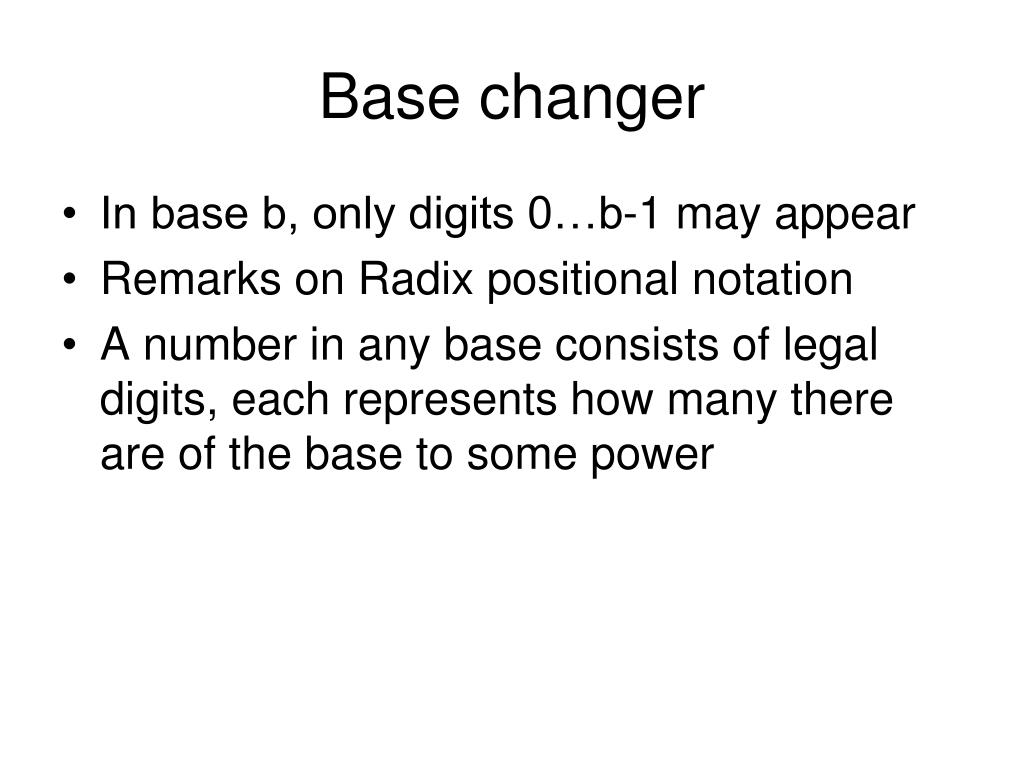 Base changer

• In base b, only digits 0…b-1 may appear
• Remarks on Radix positional notation
• A number in any base consists of legal digits, each represents how many there are of the base to some power